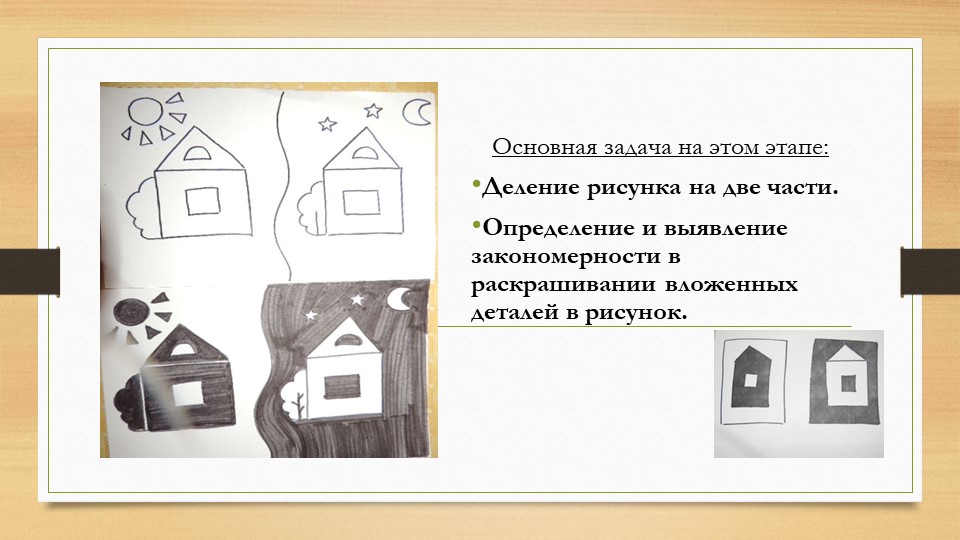 Основная задача на этом этапе:

•Деление рисунка на две части.

•Определение и выявление закономерности в раскрашивании вложенных деталей в рисунок.